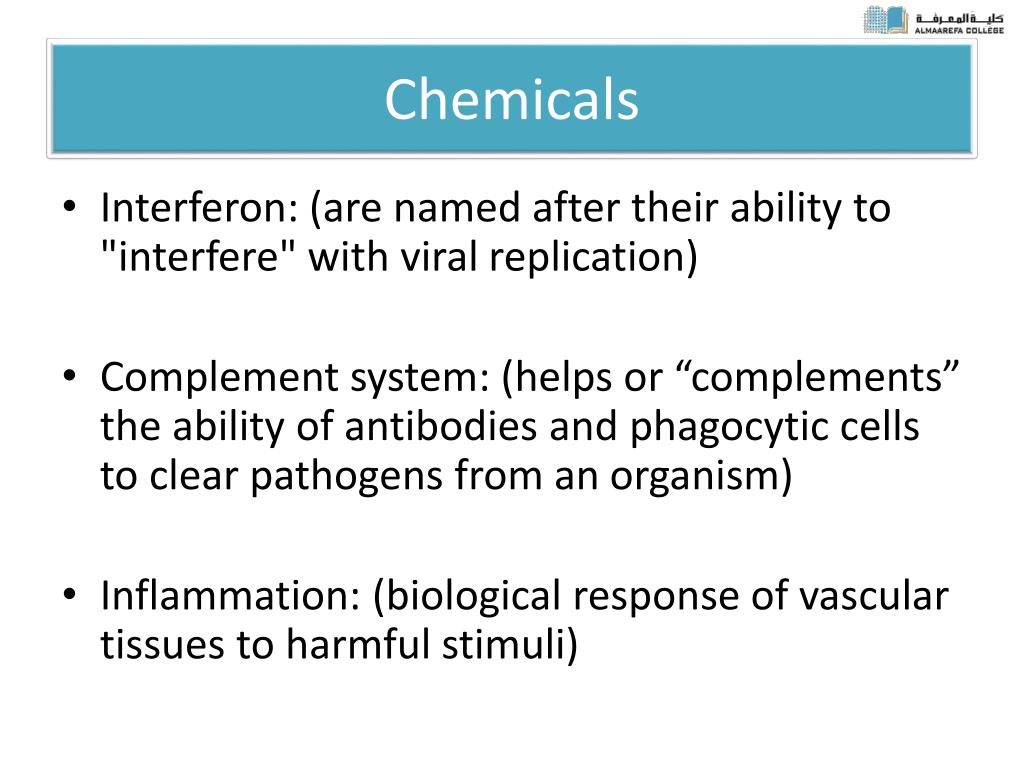 كلية المعرفة
ALMAAREFA COLLEGE

Chemicals

• Interferon: (are named after their ability to "interfere" with viral replication)

• Complement system: (helps or “complements” the ability of antibodies and phagocytic cells to clear pathogens from an organism)

• Inflammation: (biological response of vascular tissues to harmful stimuli)